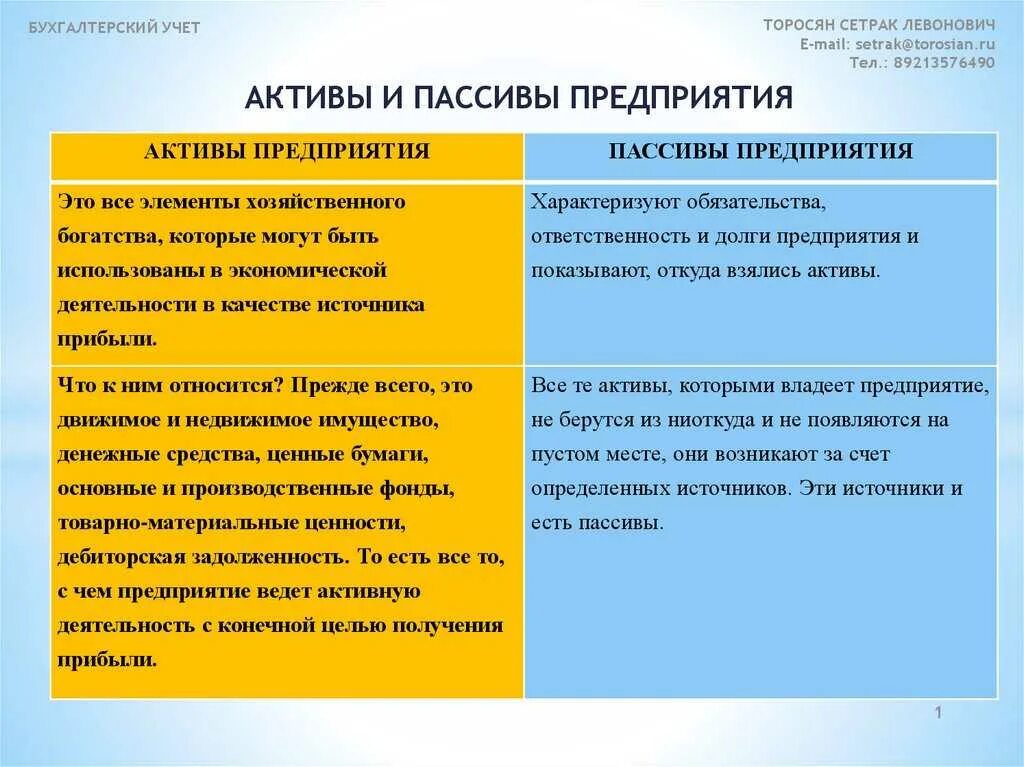 БУХГАЛТЕРСКИЙ УЧЕТ

ТОРОСЯН СЕТРАК ЛЕВОНОВИЧ
E-mail: setrak@torosian.ru
Тел.: 89213576490

АКТИВЫ И ПАССИВЫ ПРЕДПРИЯТИЯ

| АКТИВЫ ПРЕДПРИЯТИЯ | ПАССИВЫ ПРЕДПРИЯТИЯ |
|---|---|
| Это все элементы хозяйственного богатства, которые могут быть использованы в экономической деятельности в качестве источника прибыли. | Характеризуют обязательства, ответственность и долги предприятия и показывают, откуда взялись активы. |
| Что к ним относится? Прежде всего, это движимое и недвижимое имущество, денежные средства, ценные бумаги, основные и производственные фонды, товарно-материальные ценности, дебиторская задолженность. То есть все то, с чем предприятие ведет активную деятельность с конечной целью получения прибыли. | Все те активы, которыми владеет предприятие, не берутся из ниоткуда и не появляются на пустом месте, они возникают за счет определенных источников. Эти источники и есть пассивы. |

1